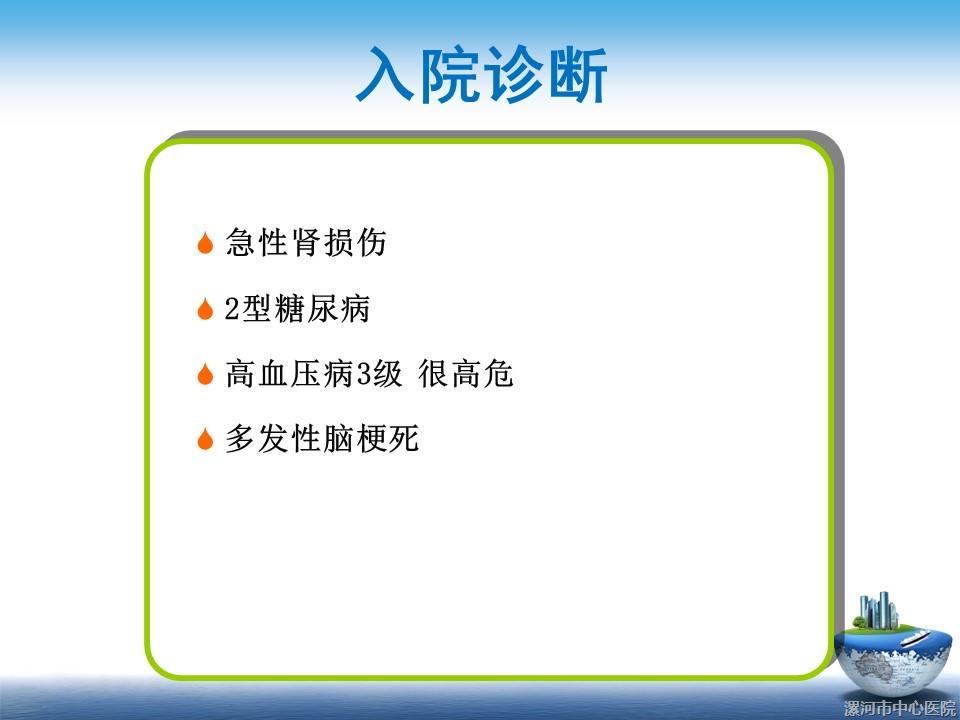 入院诊断

急性肾损伤

2型糖尿病

高血压病3级 很高危

多发性脑梗死

漯河市中心医院